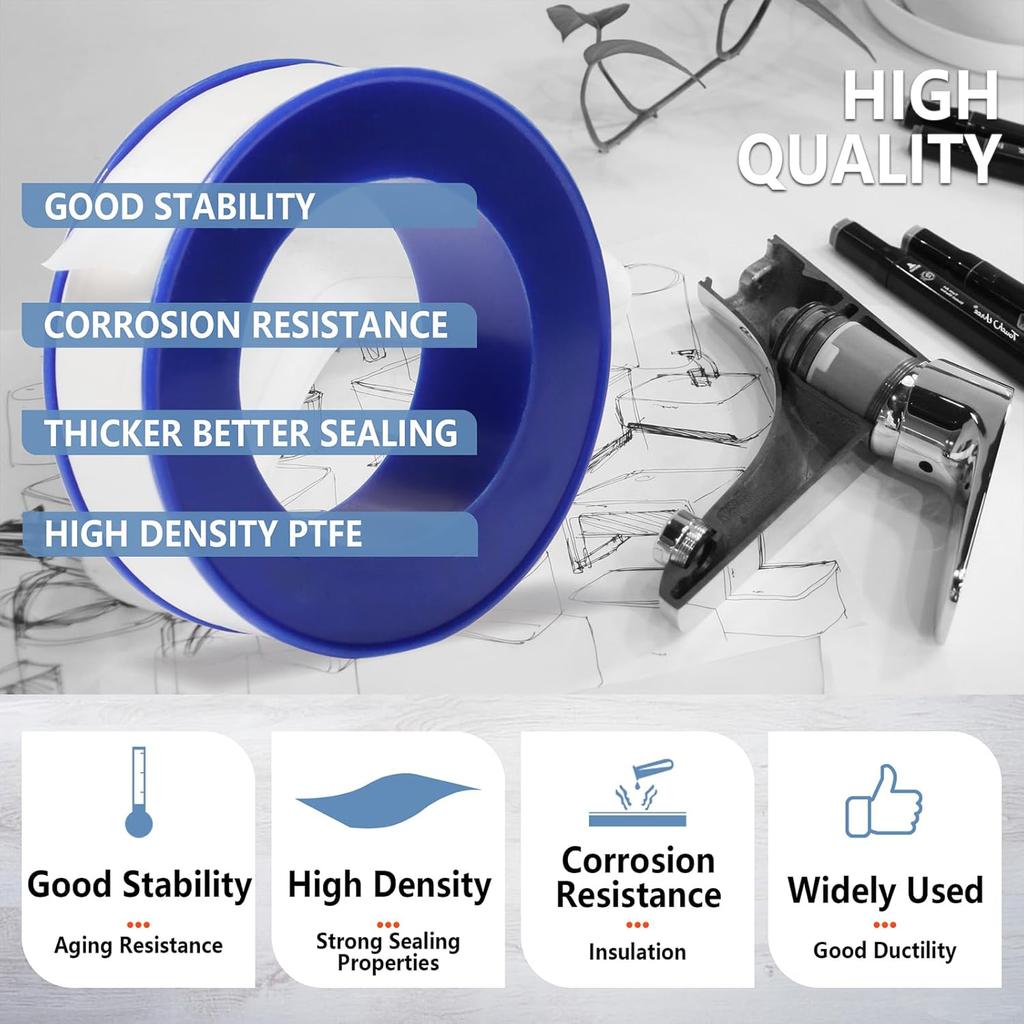 HIGH QUALITY

GOOD STABILITY

CORROSION RESISTANCE

THICKER BETTER SEALING

HIGH DENSITY PTFE

Good Stability

Aging Resistance

High Density

Strong Sealing Properties

Corrosion Resistance

Insulation

Widely Used

Good Ductility